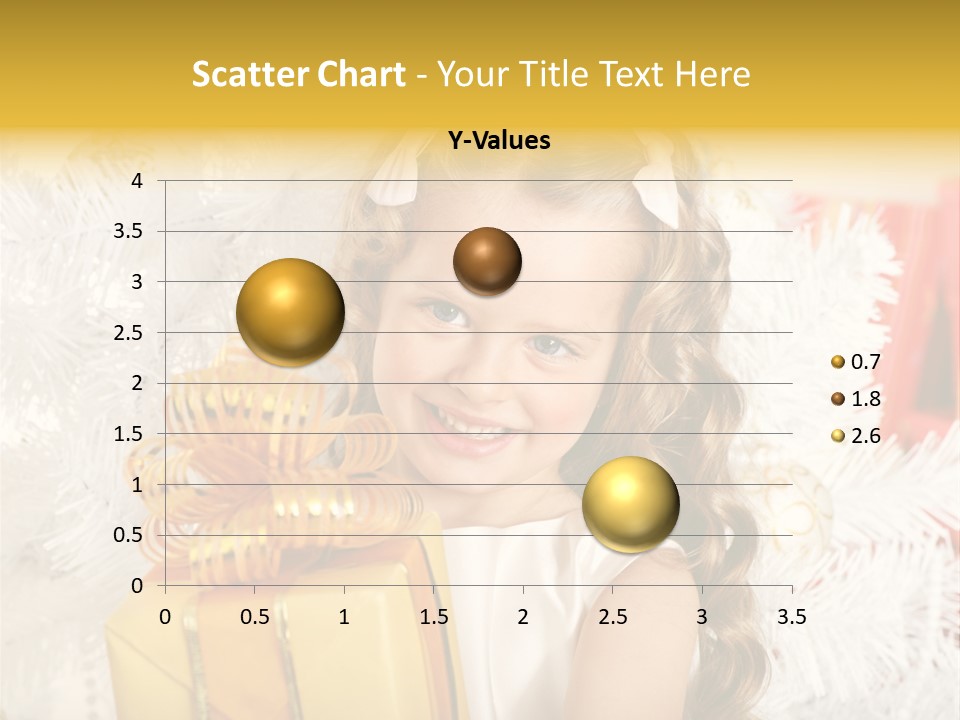 Scatter Chart - Your Title Text Here

Y-Values

4
3.5
3
2.5
2
1.5
1
0.5
0

0 0.5 1 1.5 2 2.5 3 3.5

0.7
1.8
2.6